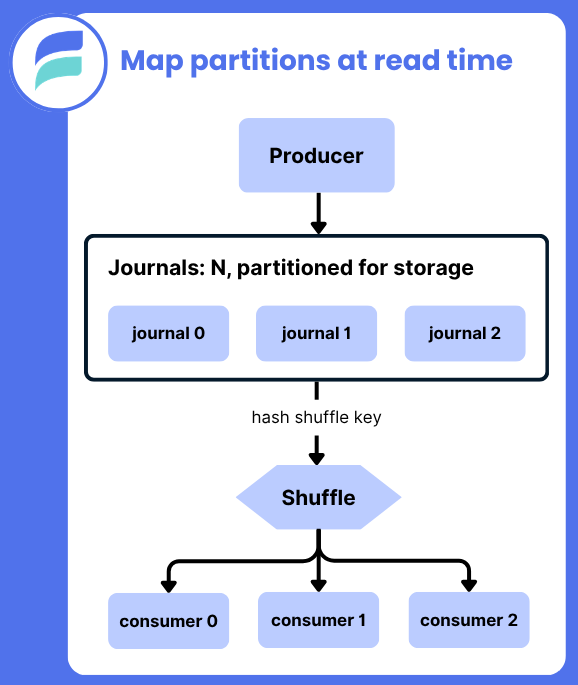 Map partitions at read time

Producer

Journals: N, partitioned for storage

journal 0

journal 1

journal 2

hash shuffle key

Shuffle

consumer 0

consumer 1

consumer 2